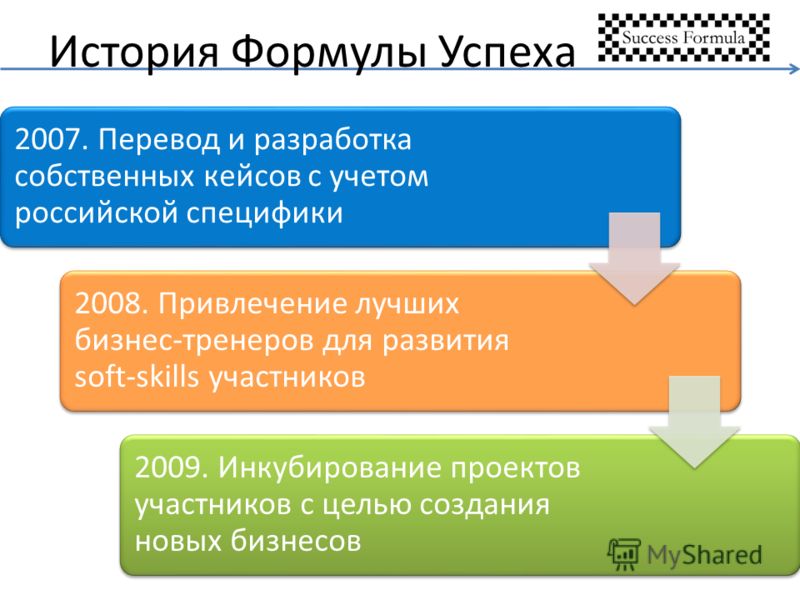 История Формулы Успеха

Success Formula

2007. Перевод и разработка собственных кейсов с учетом российской специфики

2008. Привлечение лучших бизнес-тренеров для развития soft-skills участников

2009. Инкубирование проектов участников с целью создания новых бизнесов

MyShared